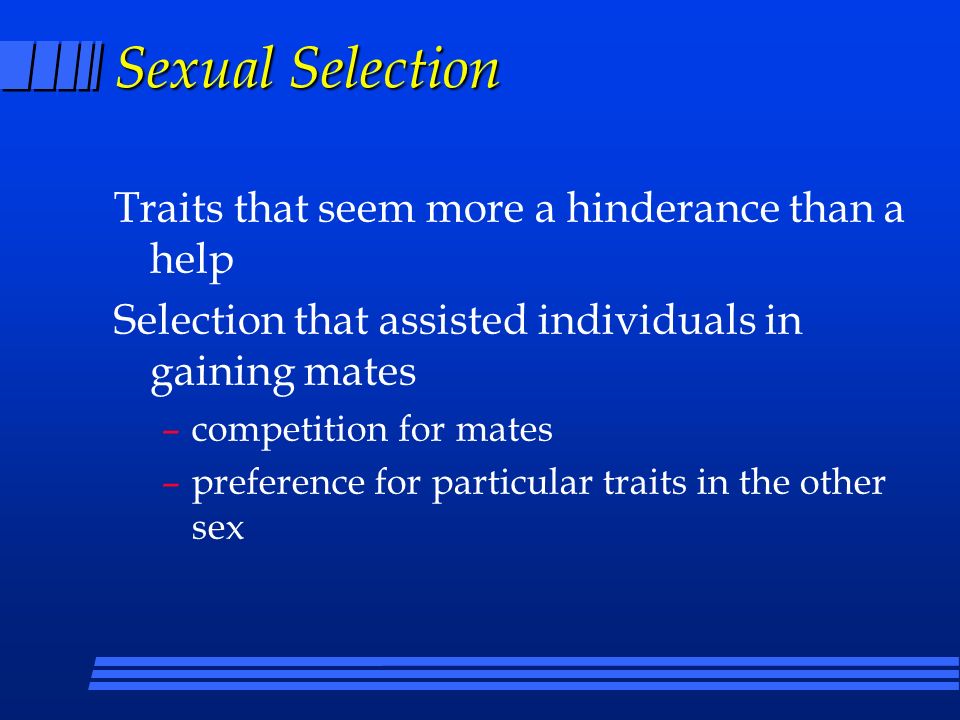 Sexual Selection

Traits that seem more a hinderance than a help

Selection that assisted individuals in gaining mates

– competition for mates

– preference for particular traits in the other sex